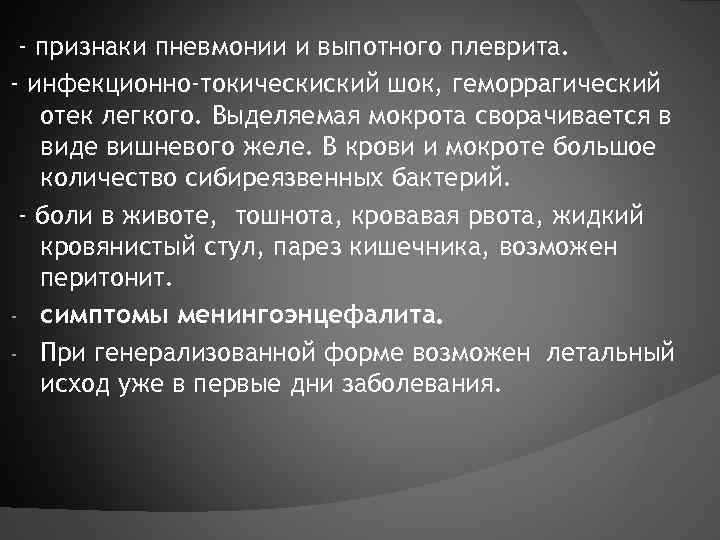 - признаки пневмонии и выпотного плеврита.

- инфекционно-токическиский шок, геморрагический отек легкого. Выделяемая мокрота сворачивается в виде вишневого желе. В крови и мокроте большое количество сибиреязвенных бактерий.

- боли в животе, тошнота, кровавая рвота, жидкий кровянистый стул, парез кишечника, возможен перитонит.

- симптомы менингоэнцефалита.

- При генерализованной форме возможен летальный исход уже в первые дни заболевания.